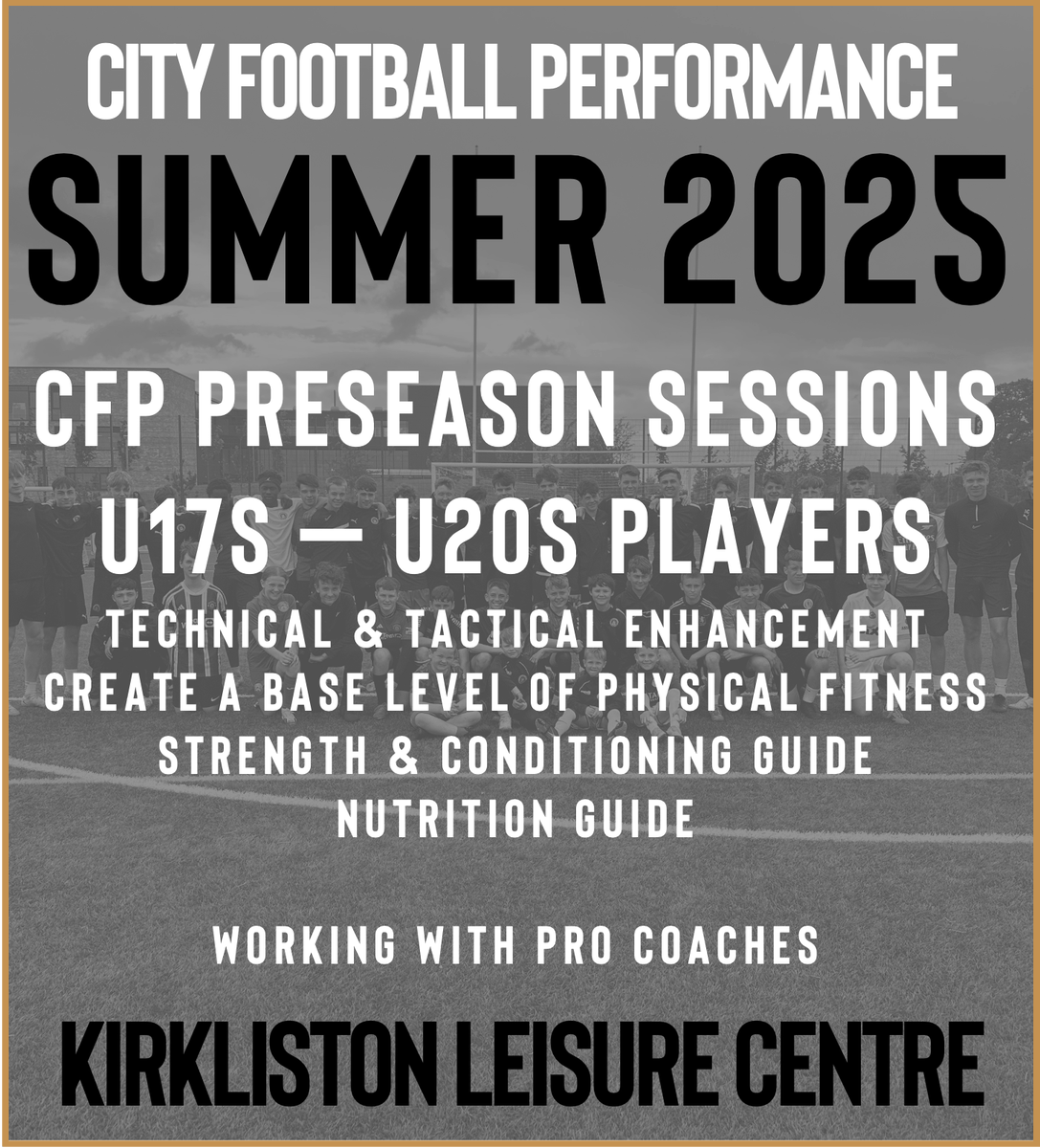 CITY FOOTBALL PERFORMANCE

SUMMER 2025

CFP PRESEASON SESSIONS

U17S — U20S PLAYERS

TECHNICAL & TACTICAL ENHANCEMENT
CREATE A BASE LEVEL OF PHYSICAL FITNESS
STRENGTH & CONDITIONING GUIDE
NUTRITION GUIDE

WORKING WITH PRO COACHES

KIRKLISTON LEISURE CENTRE